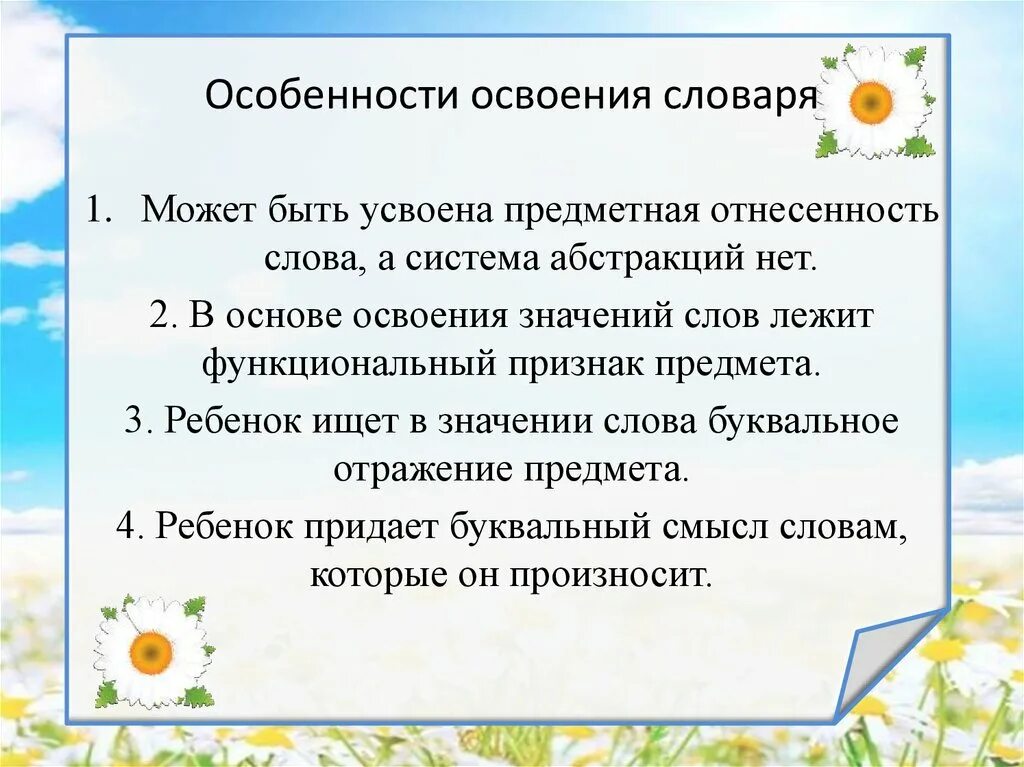 Особенности освоения словаря

1. Может быть усвоена предметная отнесенность слова, а система абстракций нет.

2. В основе освоения значений слов лежит функциональный признак предмета.

3. Ребенок ищет в значении слова буквальное отражение предмета.

4. Ребенок придает буквальный смысл словам, которые он произносит.